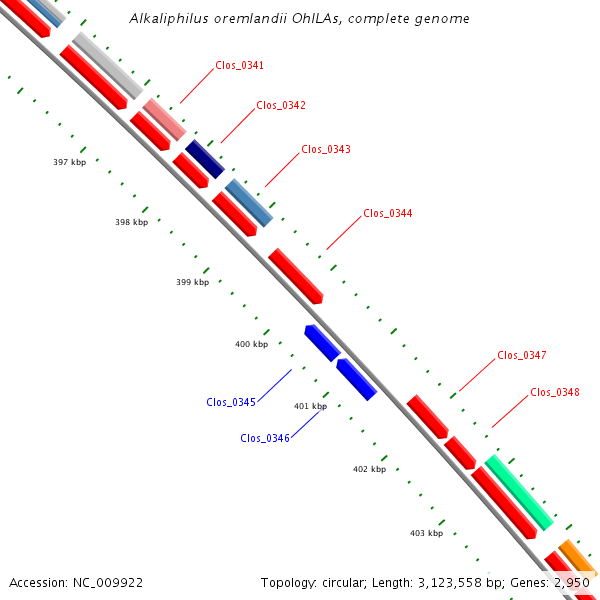 Alkaliphilus oremlandii OhILAs, complete genome

Clos_0341

Clos_0342

Clos_0343

Clos_0344

397 kbp

398 kbp

399 kbp

400 kbp

Clos_0345

401 kbp

Clos_0346

Clos_0347

Clos_0348

402 kbp

403 kbp

Accession: NC_009922

Topology: circular; Length: 3,123,558 bp; Genes: 2,950